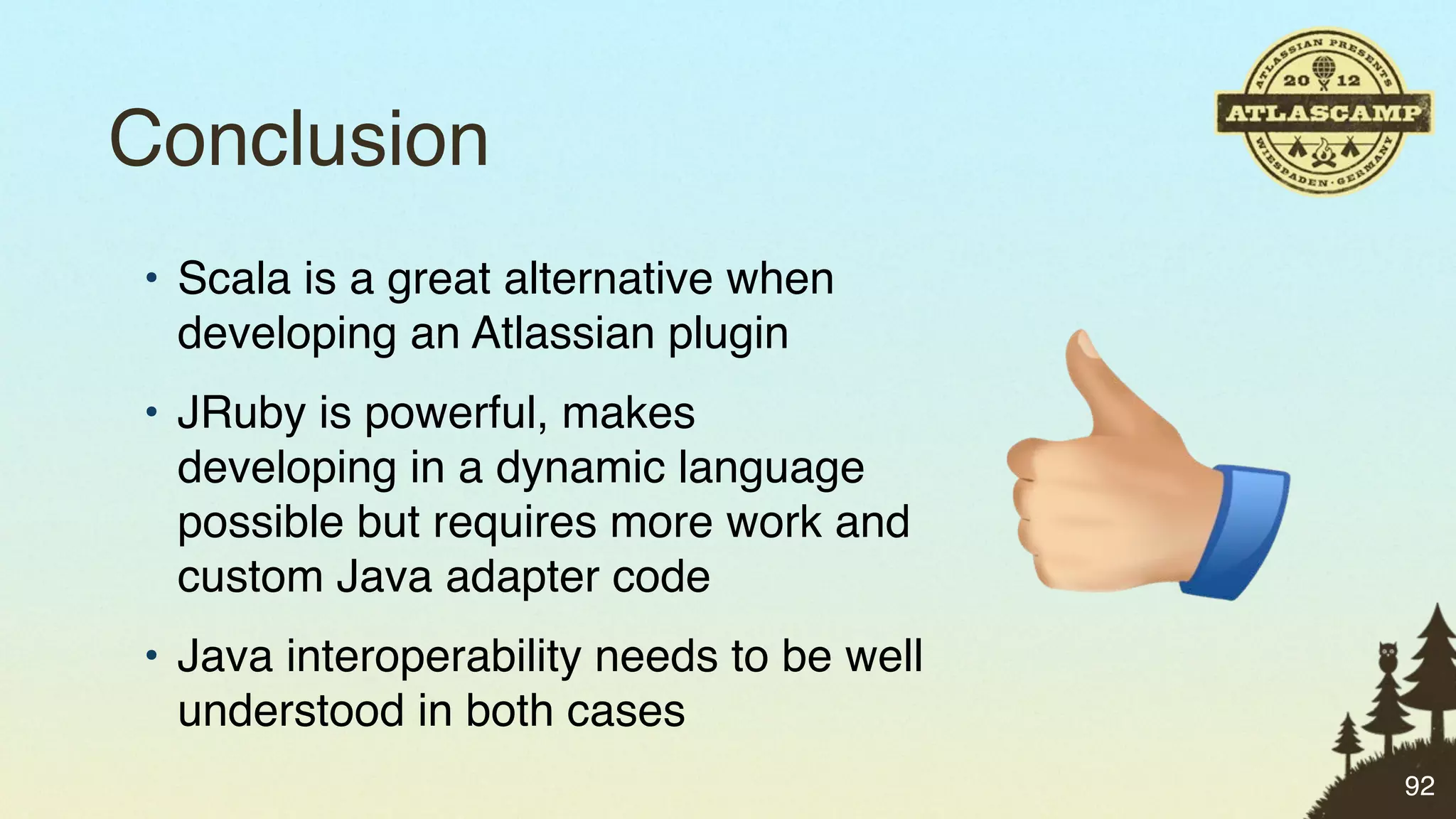 Conclusion

ATLASSIAN PRESENTS
20 12
ATLASCAMP
WIESBADEN · GERMANY

• Scala is a great alternative when developing an Atlassian plugin

• JRuby is powerful, makes developing in a dynamic language possible but requires more work and custom Java adapter code

• Java interoperability needs to be well understood in both cases

92